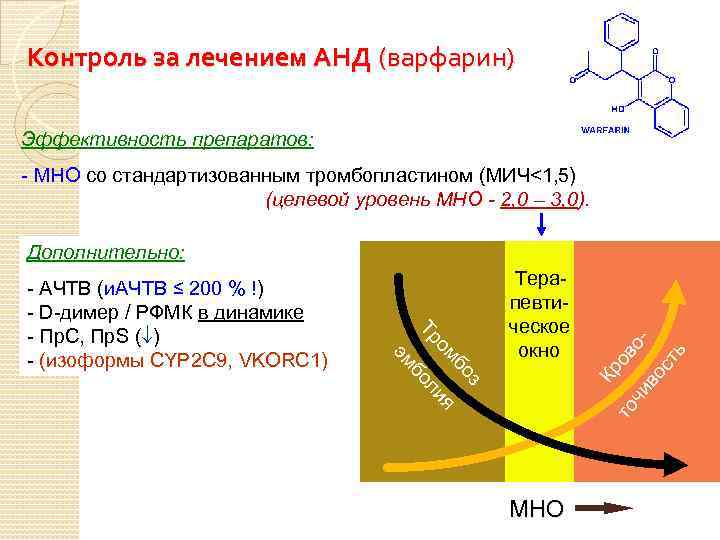 Контроль за лечением АНД (варфарин)

O

O

O

HO

WARFARIN

Эффективность препаратов:

- МНО со стандартизованным тромбопластином (МИЧ<1,5)
(целевой уровень МНО - 2,0 – 3,0).

Дополнительно:

- АЧТВ (иАЧТВ ≤ 200 % !)
- D-димер / РФМК в динамике
- ПрС, ПрS (↓)
- (изоформы CYP2C9, VKORC1)

Тромбоз эмболия

Терапевтическое окно

Кровоточивость

МНО